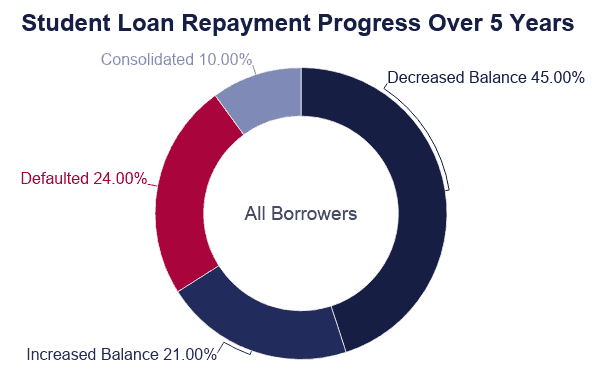 Student Loan Repayment Progress Over 5 Years

Consolidated 10.00%

Decreased Balance 45.00%

Defaulted 24.00%

All Borrowers

Increased Balance 21.00%